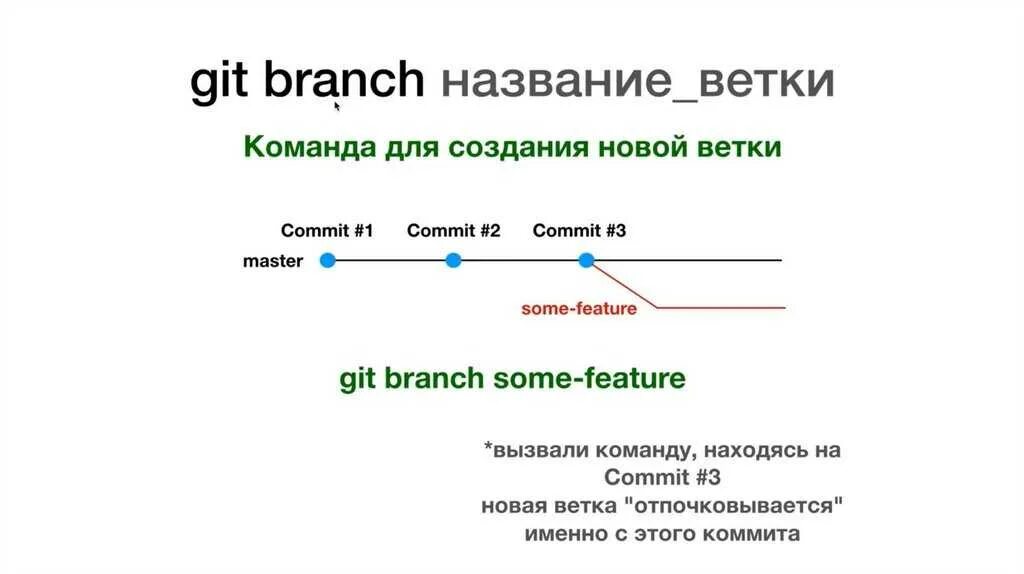 git branch название_ветки

Команда для создания новой ветки

Commit #1 Commit #2 Commit #3

master

some-feature

git branch some-feature

*вызвали команду, находясь на Commit #3
новая ветка "отпочковывается" именно с этого коммита